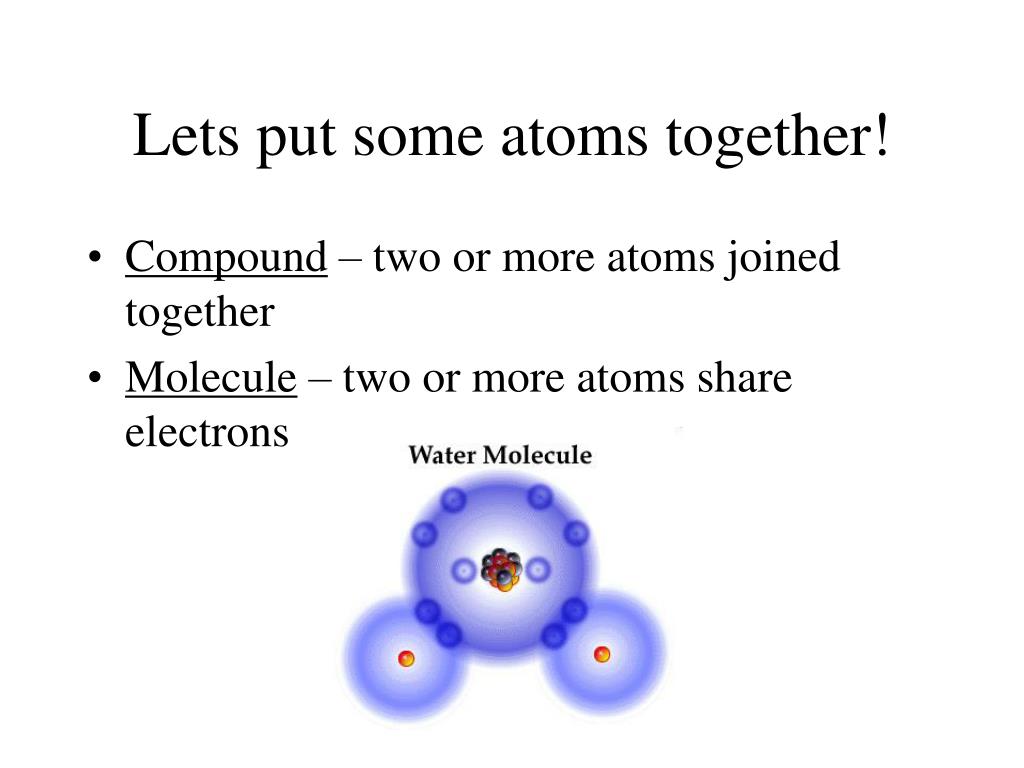 Lets put some atoms together!

• Compound – two or more atoms joined together

• Molecule – two or more atoms share electrons

Water Molecule